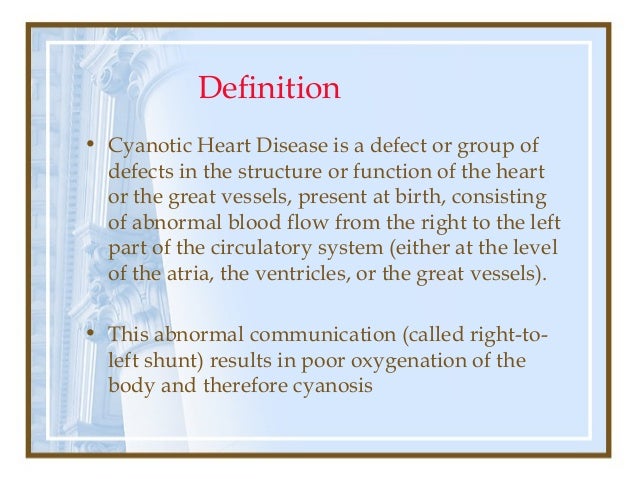 Definition

• Cyanotic Heart Disease is a defect or group of defects in the structure or function of the heart or the great vessels, present at birth, consisting of abnormal blood flow from the right to the left part of the circulatory system (either at the level of the atria, the ventricles, or the great vessels).

• This abnormal communication (called right-to-left shunt) results in poor oxygenation of the body and therefore cyanosis